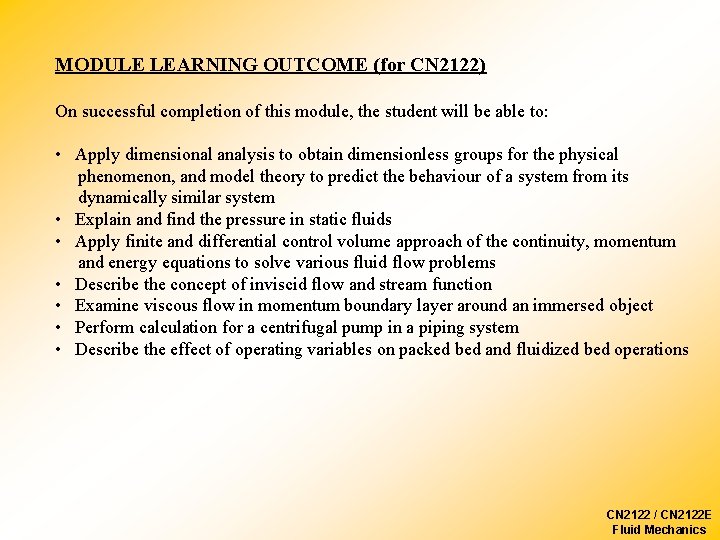 MODULE LEARNING OUTCOME (for CN2122)

On successful completion of this module, the student will be able to:

• Apply dimensional analysis to obtain dimensionless groups for the physical phenomenon, and model theory to predict the behaviour of a system from its dynamically similar system
• Explain and find the pressure in static fluids
• Apply finite and differential control volume approach of the continuity, momentum and energy equations to solve various fluid flow problems
• Describe the concept of inviscid flow and stream function
• Examine viscous flow in momentum boundary layer around an immersed object
• Perform calculation for a centrifugal pump in a piping system
• Describe the effect of operating variables on packed bed and fluidized bed operations

CN2122 / CN2122E
Fluid Mechanics